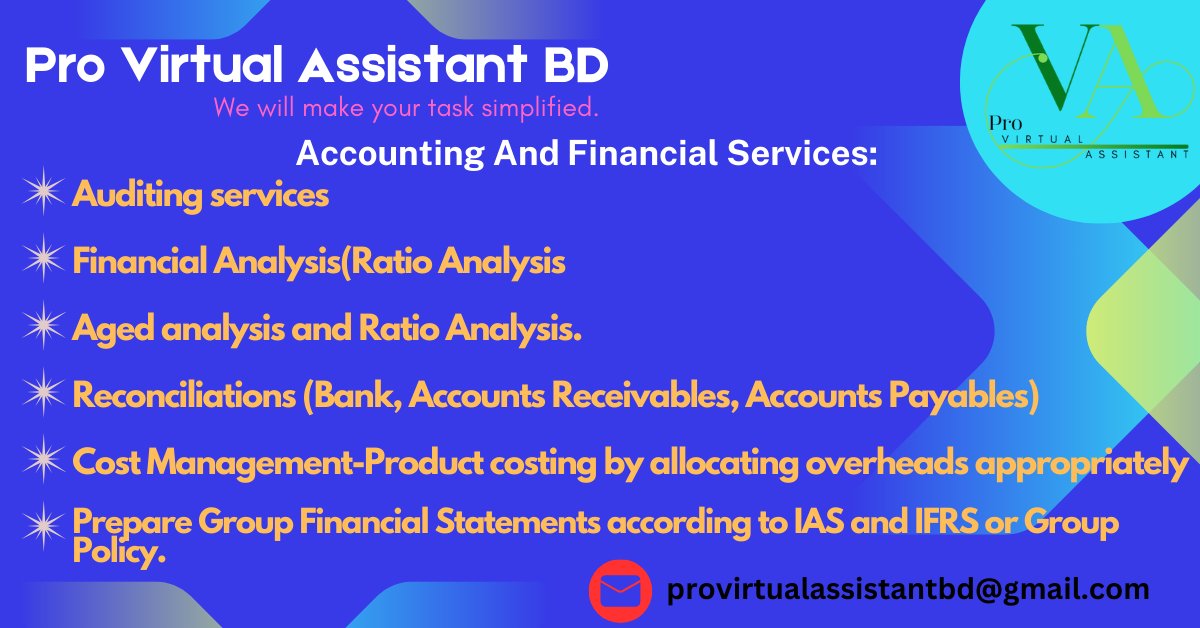 Pro Virtual Assistant BD

We will make your task simplified.

VA
Pro
VIRTUAL
ASSISTANT

Accounting And Financial Services:

Auditing services

Financial Analysis(Ratio Analysis

Aged analysis and Ratio Analysis.

Reconciliations (Bank, Accounts Receivables, Accounts Payables)

Cost Management-Product costing by allocating overheads appropriately

Prepare Group Financial Statements according to IAS and IFRS or Group Policy.

provirtualassistantbd@gmail.com